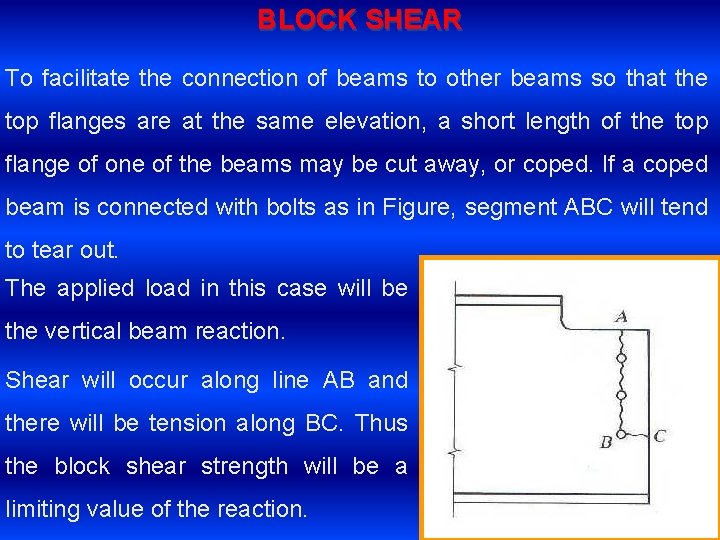 BLOCK SHEAR

To facilitate the connection of beams to other beams so that the top flanges are at the same elevation, a short length of the top flange of one of the beams may be cut away, or coped. If a coped beam is connected with bolts as in Figure, segment ABC will tend to tear out.

The applied load in this case will be the vertical beam reaction.

Shear will occur along line AB and there will be tension along BC. Thus the block shear strength will be a limiting value of the reaction.

A

B

C